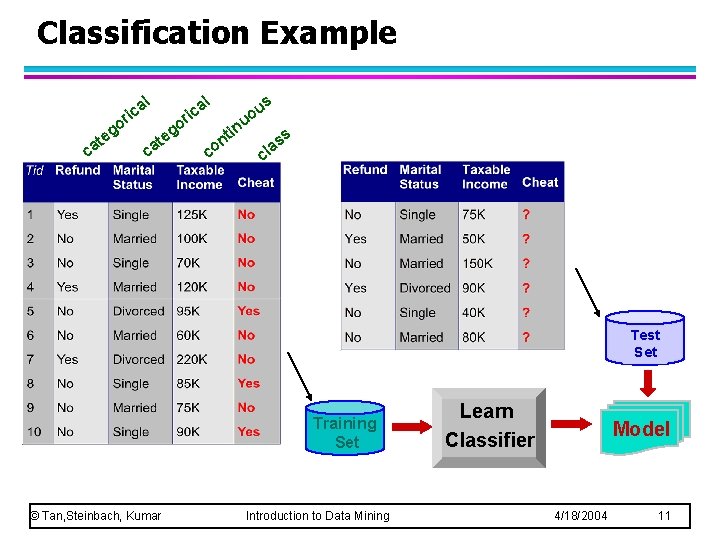 Classification Example

categorical categorical continuous class

| Tid | Refund | Marital Status | Taxable Income | Cheat |
|---|---|---|---|---|
| 1 | Yes | Single | 125K | No |
| 2 | No | Married | 100K | No |
| 3 | No | Single | 70K | No |
| 4 | Yes | Married | 120K | No |
| 5 | No | Divorced | 95K | Yes |
| 6 | No | Married | 60K | No |
| 7 | Yes | Divorced | 220K | No |
| 8 | No | Single | 85K | Yes |
| 9 | No | Married | 75K | No |
| 10 | No | Single | 90K | Yes |

| Refund | Marital Status | Taxable Income | Cheat |
|---|---|---|---|
| No | Single | 75K | ? |
| Yes | Married | 50K | ? |
| No | Married | 150K | ? |
| Yes | Divorced | 90K | ? |
| No | Single | 40K | ? |
| No | Married | 80K | ? |

Test Set

Training Set

Learn Classifier

Model

© Tan,Steinbach, Kumar Introduction to Data Mining 4/18/2004 11